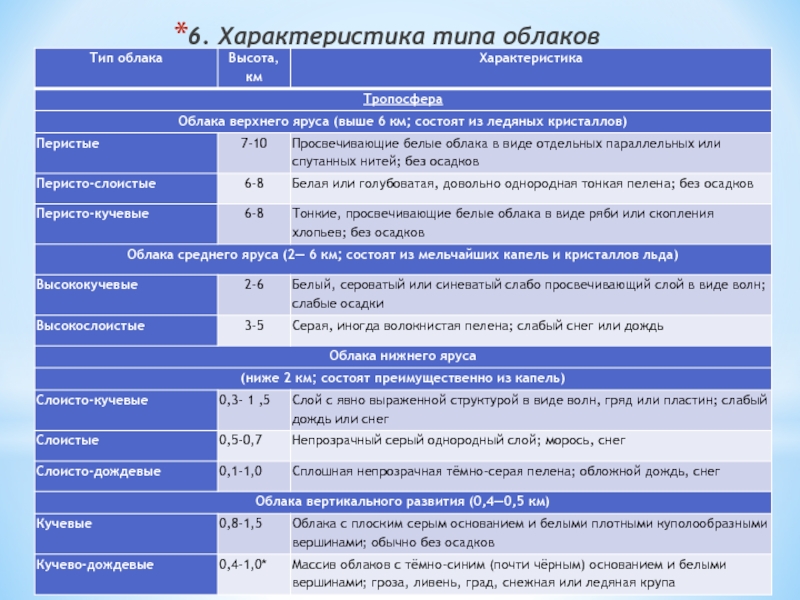 *6. Характеристика типа облаков

| Тип облака | Высота, км | Характеристика |
|---|---|---|
| Тропосфера | | |
| Облака верхнего яруса (выше 6 км; состоят из ледяных кристаллов) | | |
| Перистые | 7-10 | Просвечивающие белые облака в виде отдельных параллельных или спутанных нитей; без осадков |
| Перисто-слоистые | 6-8 | Белая или голубоватая, довольно однородная тонкая пелена; без осадков |
| Перисто-кучевые | 6-8 | Тонкие, просвечивающие белые облака в виде ряби или скопления хлопьев; без осадков |
| Облака среднего яруса (2— 6 км; состоят из мельчайших капель и кристаллов льда) | | |
| Высококучевые | 2-6 | Белый, сероватый или синеватый слабо просвечивающий слой в виде волн; слабые осадки |
| Высокослоистые | 3-5 | Серая, иногда волокнистая пелена; слабый снег или дождь |
| Облака нижнего яруса | | |
| (ниже 2 км; состоят преимущественно из капель) | | |
| Слоисто-кучевые | 0,3- 1 ,5 | Слой с явно выраженной структурой в виде волн, гряд или пластин; слабый дождь или снег |
| Слоистые | 0,5-0,7 | Непрозрачный серый однородный слой; морось, снег |
| Слоисто-дождевые | 0,1-1,0 | Сплошная непрозрачная тёмно-серая пелена; обложной дождь, снег |
| Облака вертикального развития (0,4—0,5 км) | | |
| Кучевые | 0,8-1,5 | Облака с плоским серым основанием и белыми плотными куполообразными вершинами; обычно без осадков |
| Кучево-дождевые | 0,4-1,0* | Массив облаков с тёмно-синим (почти чёрным) основанием и белыми вершинами; гроза, ливень, град, снежная или ледяная крупа |